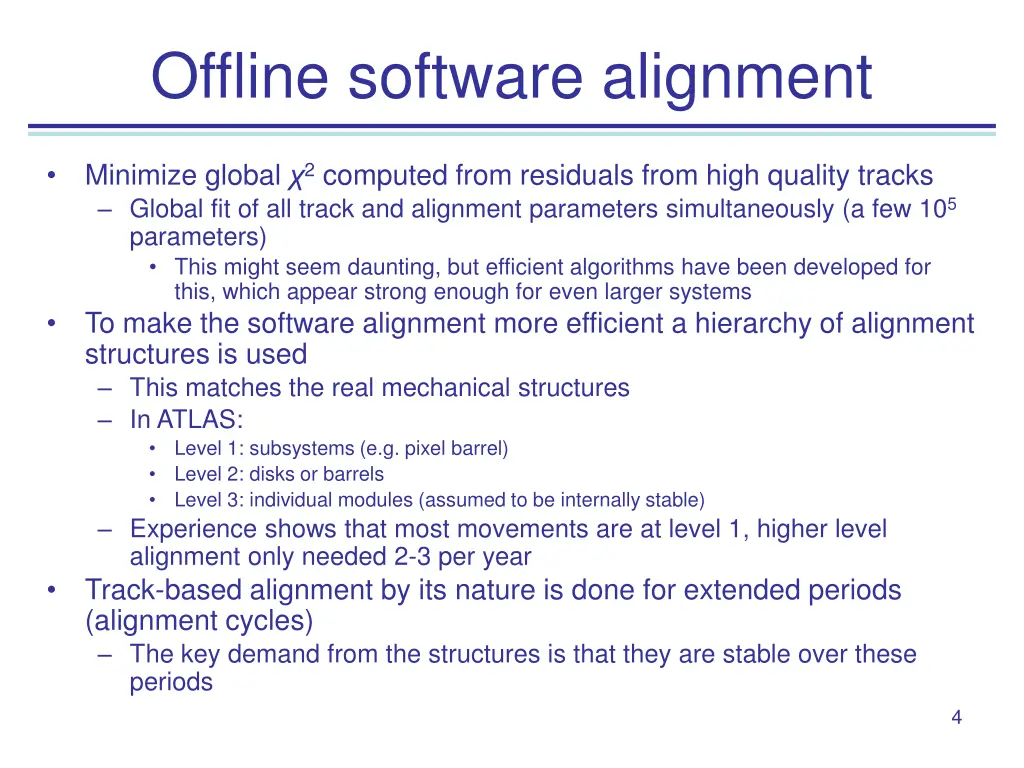 Offline software alignment

• Minimize global $\chi^2$ computed from residuals from high quality tracks
  – Global fit of all track and alignment parameters simultaneously (a few $10^5$ parameters)
    • This might seem daunting, but efficient algorithms have been developed for this, which appear strong enough for even larger systems
• To make the software alignment more efficient a hierarchy of alignment structures is used
  – This matches the real mechanical structures
  – In ATLAS:
    • Level 1: subsystems (e.g. pixel barrel)
    • Level 2: disks or barrels
    • Level 3: individual modules (assumed to be internally stable)
  – Experience shows that most movements are at level 1, higher level alignment only needed 2-3 per year
• Track-based alignment by its nature is done for extended periods (alignment cycles)
  – The key demand from the structures is that they are stable over these periods

4